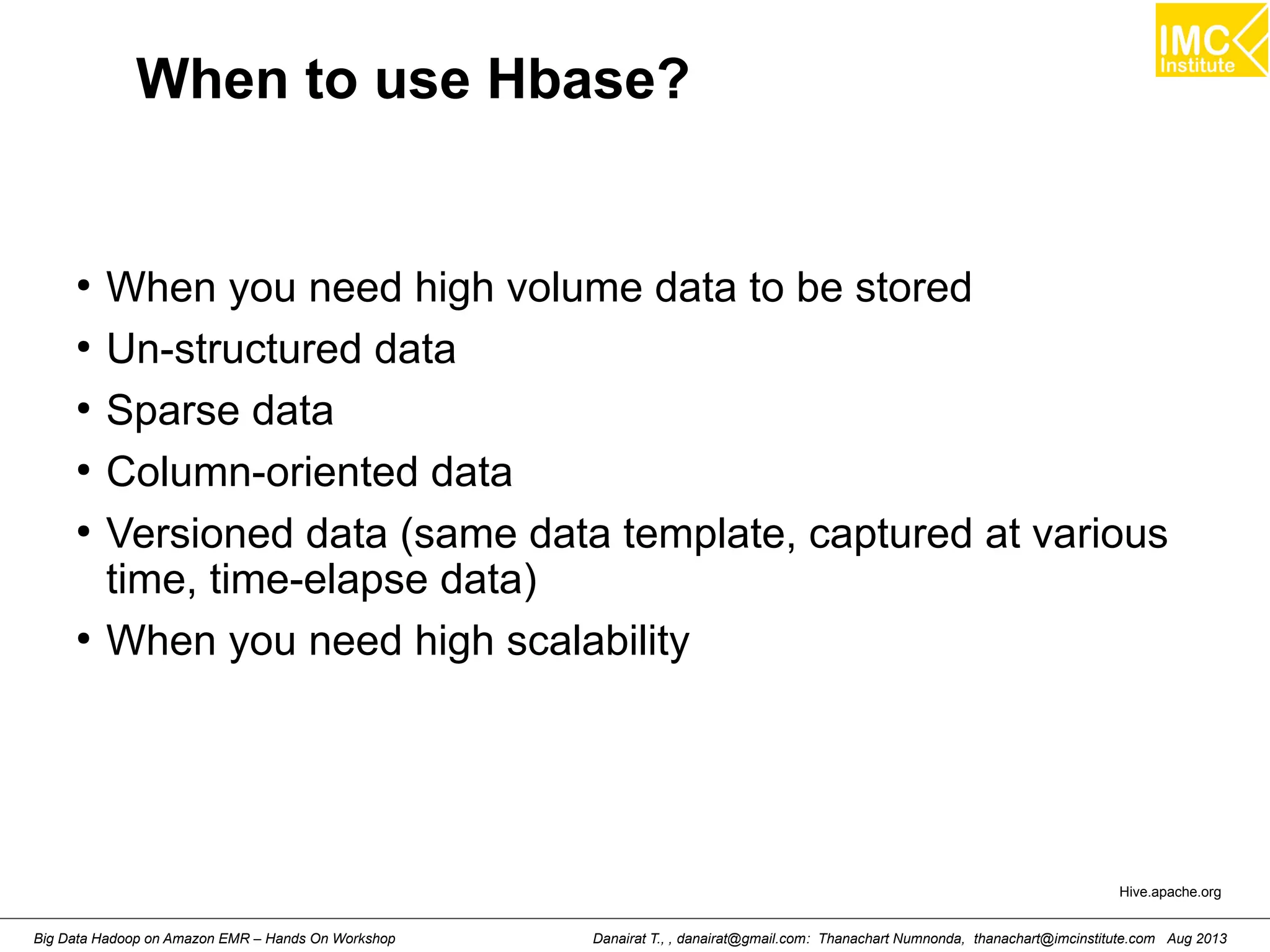 IMC Institute

When to use Hbase?

• When you need high volume data to be stored
• Un-structured data
• Sparse data
• Column-oriented data
• Versioned data (same data template, captured at various time, time-elapse data)
• When you need high scalability

Hive.apache.org

Big Data Hadoop on Amazon EMR – Hands On Workshop

Danairat T., , danairat@gmail.com: Thanachart Numnonda, thanachart@imcinstitute.com Aug 2013